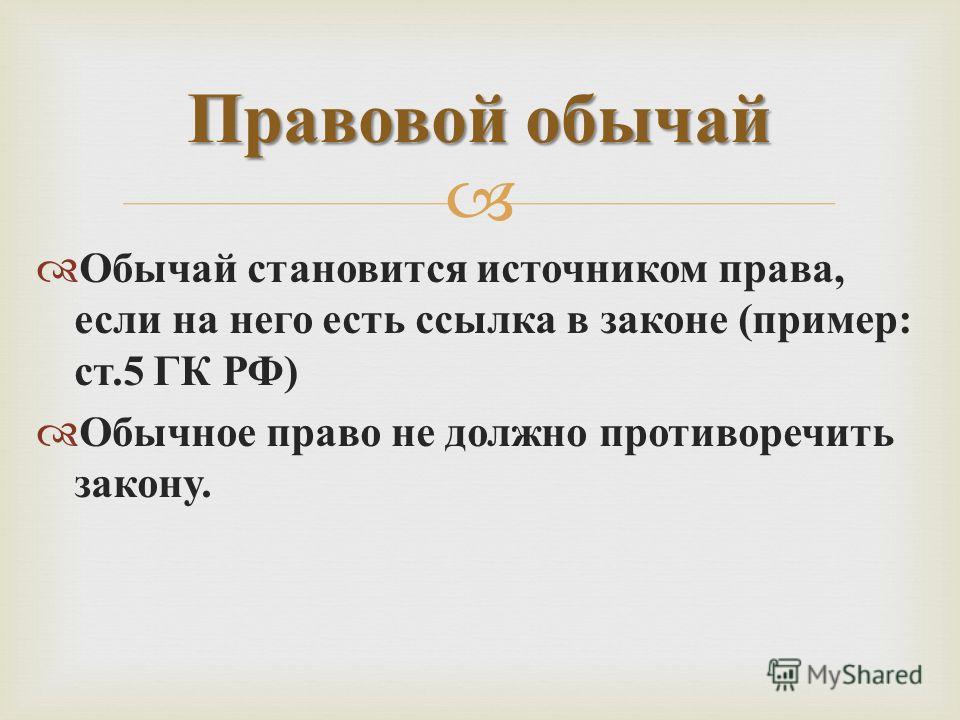 Правовой обычай

Обычай становится источником права, если на него есть ссылка в законе (пример: ст.5 ГК РФ)

Обычное право не должно противоречить закону.

MyShared